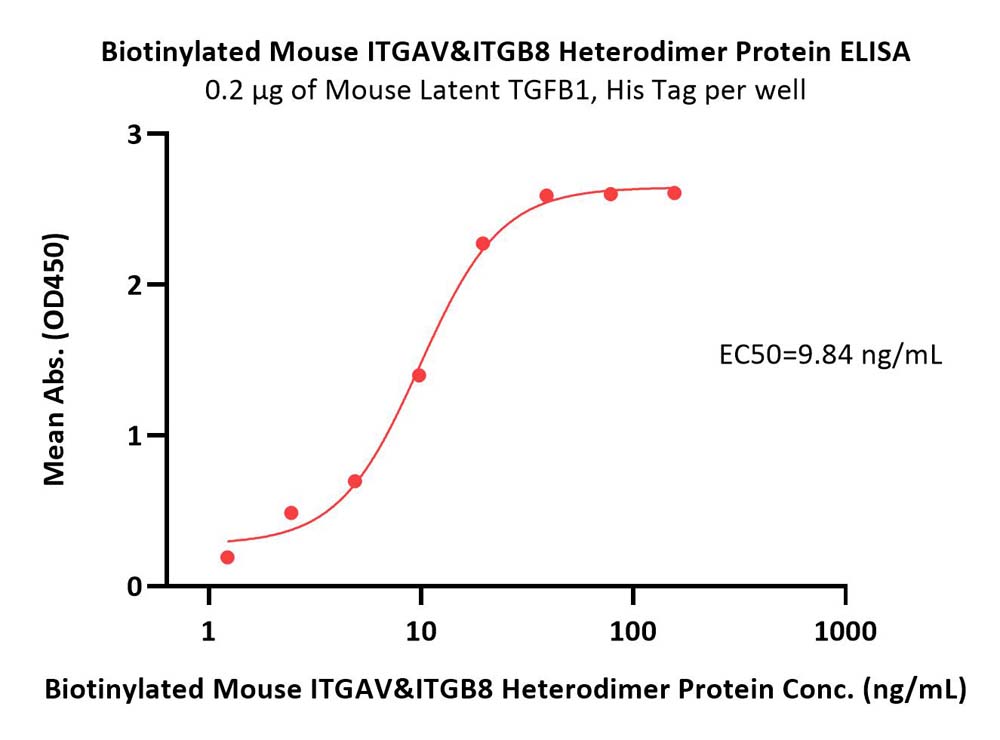 Biotinylated Mouse ITGAV&ITGB8 Heterodimer Protein ELISA
0.2 μg of Mouse Latent TGFB1, His Tag per well

Mean Abs. (OD450)

3
2
1
0

EC50=9.84 ng/mL

1
10
100
1000

Biotinylated Mouse ITGAV&ITGB8 Heterodimer Protein Conc. (ng/mL)